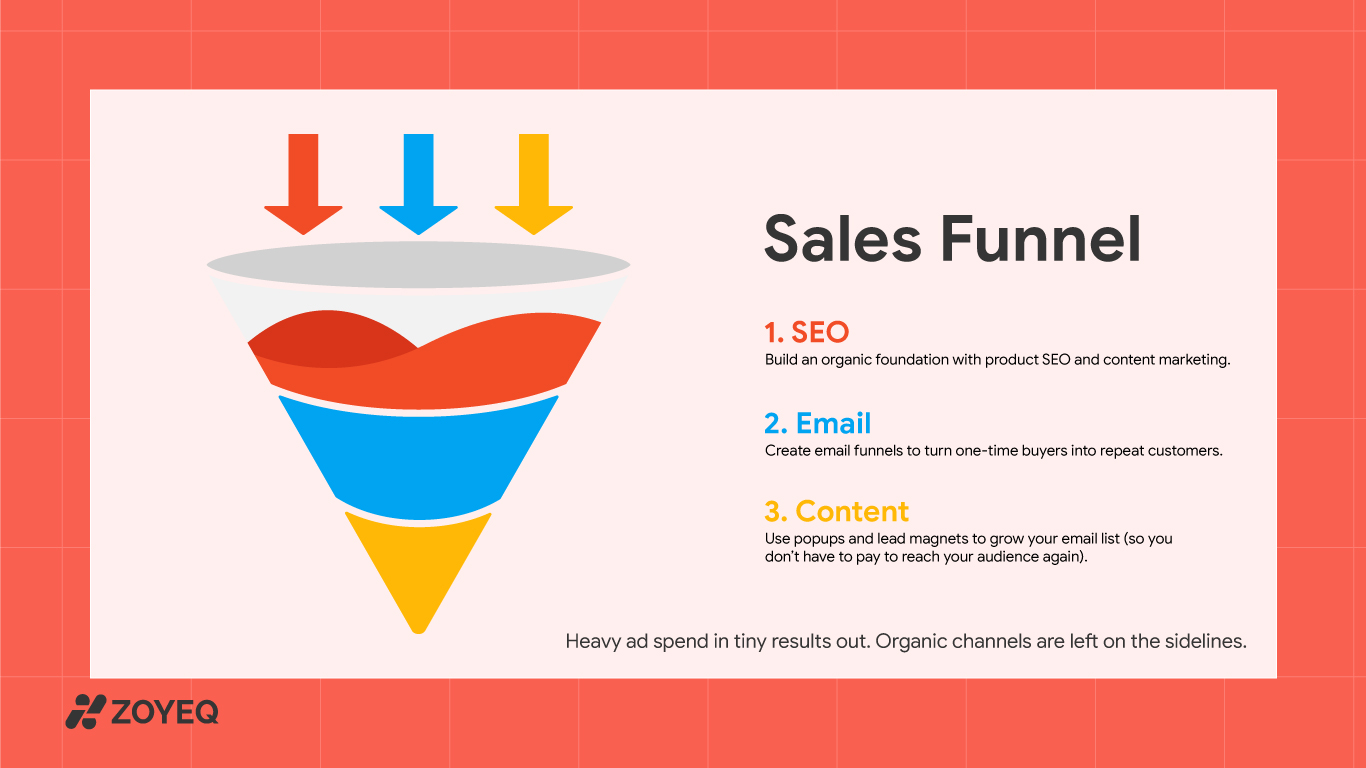 Sales Funnel

1. SEO
Build an organic foundation with product SEO and content marketing.

2. Email
Create email funnels to turn one-time buyers into repeat customers.

3. Content
Use popups and lead magnets to grow your email list (so you don't have to pay to reach your audience again).

Heavy ad spend in tiny results out. Organic channels are left on the sidelines.

ZOYEQ